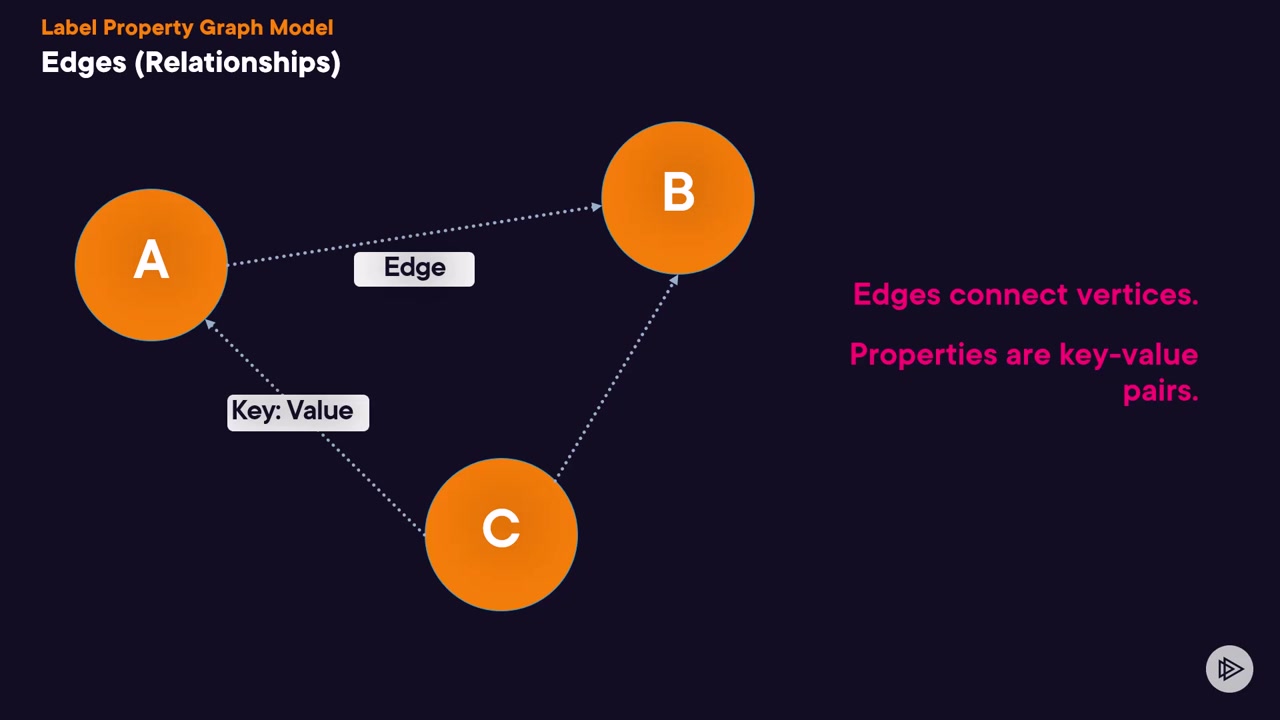 Label Property Graph Model
Edges (Relationships)

A

B

Edge

Key: Value

C

Edges connect vertices.

Properties are key-value pairs.